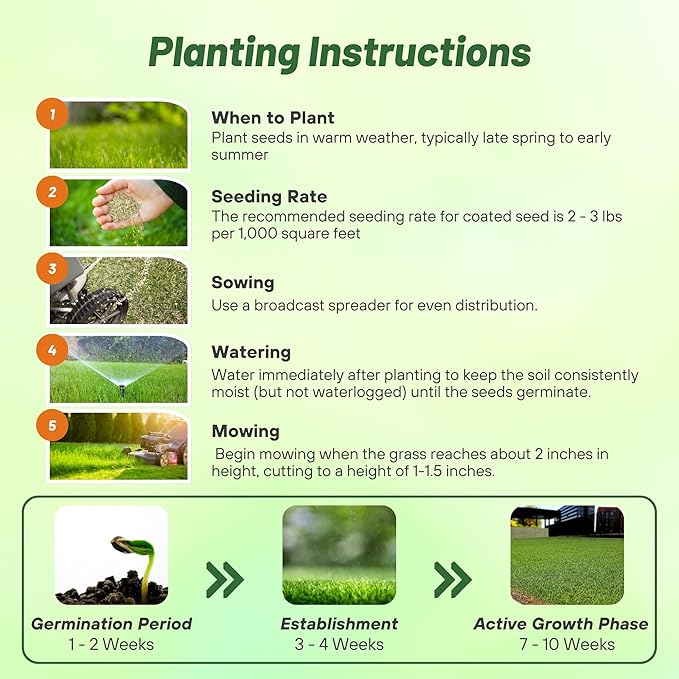 Planting Instructions

1

When to Plant

Plant seeds in warm weather, typically late spring to early summer

2

Seeding Rate

The recommended seeding rate for coated seed is 2 - 3 lbs per 1,000 square feet

3

Sowing

Use a broadcast spreader for even distribution.

4

Watering

Water immediately after planting to keep the soil consistently moist (but not waterlogged) until the seeds germinate.

5

Mowing

Begin mowing when the grass reaches about 2 inches in height, cutting to a height of 1-1.5 inches.

Germination Period
1 - 2 Weeks

Establishment
3 - 4 Weeks

Active Growth Phase
7 - 10 Weeks